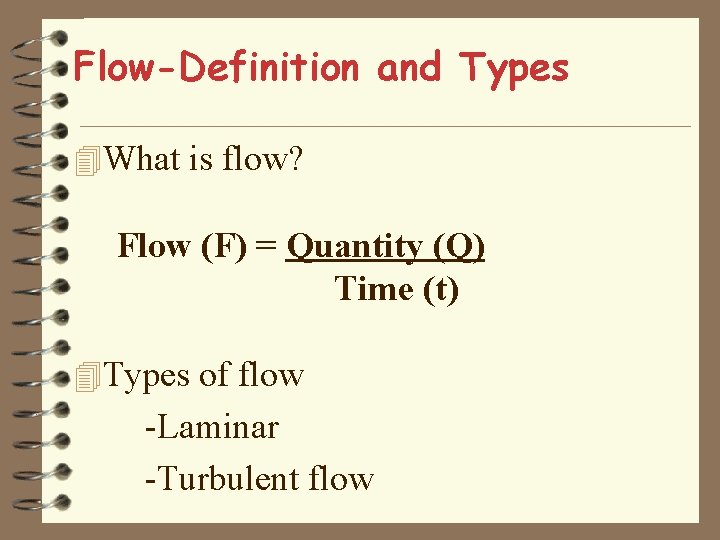 Flow-Definition and Types

What is flow?

Flow (F) = $\frac{\text{Quantity (Q)}}{\text{Time (t)}}$

Types of flow

-Laminar

-Turbulent flow